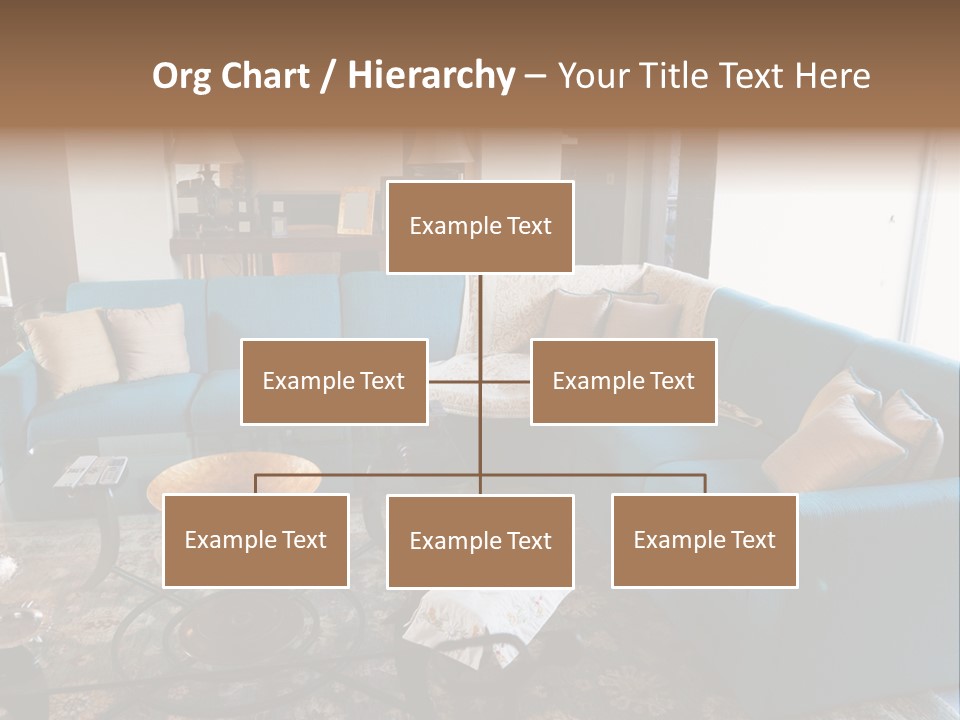 Org Chart / Hierarchy – Your Title Text Here

Example Text

Example Text

Example Text

Example Text

Example Text

Example Text